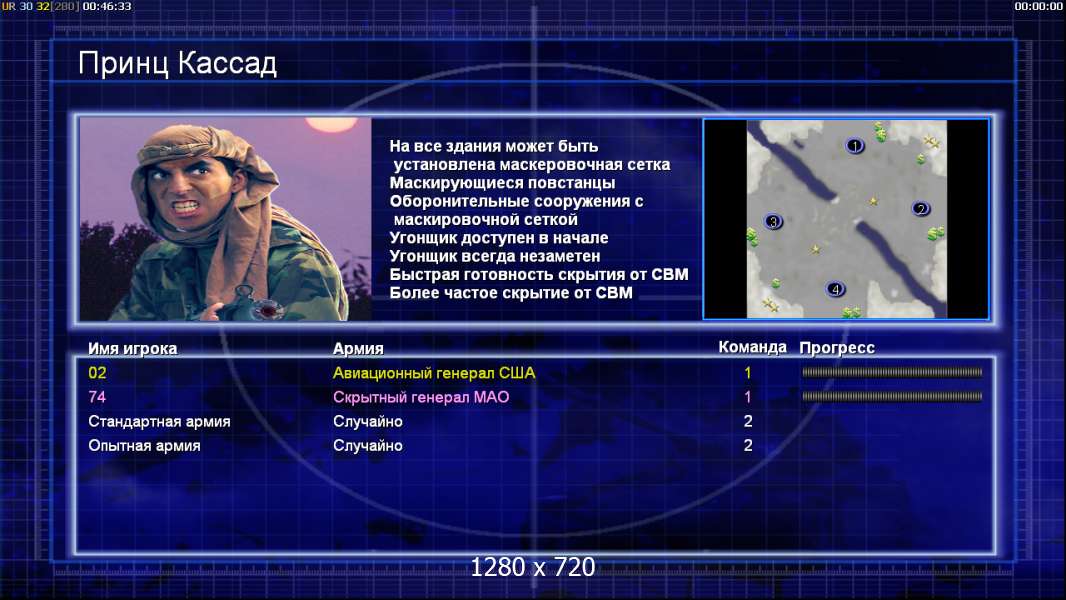 UR 30 32[280] 00:46:33

00:00:00

Принц Кассад

На все здания может быть установлена маскеровочная сетка
Маскирующиеся повстанцы
Оборонительные сооружения с маскировочной сеткой
Угонщик доступен в начале
Угонщик всегда незаметен
Быстрая готовность скрытия от СВМ
Более частое скрытие от СВМ

1
2
3
4

| Имя игрока | Армия | Команда | Прогресс |
|---|---|---|---|
| 02 | Авиационный генерал США | 1 | |
| 74 | Скрытный генерал МАО | 1 | |
| Стандартная армия | Случайно | 2 | |
| Опытная армия | Случайно | 2 | |

1280 x 720